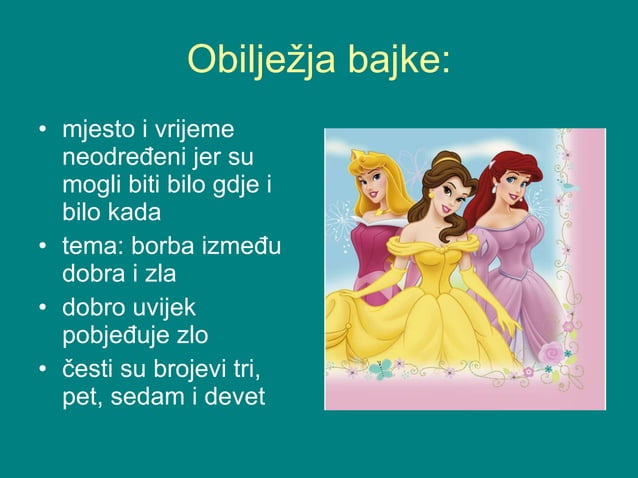 Obilježja bajke:

• mjesto i vrijeme neodređeni jer su mogli biti bilo gdje i bilo kada
• tema: borba između dobra i zla
• dobro uvijek pobjeđuje zlo
• česti su brojevi tri, pet, sedam i devet